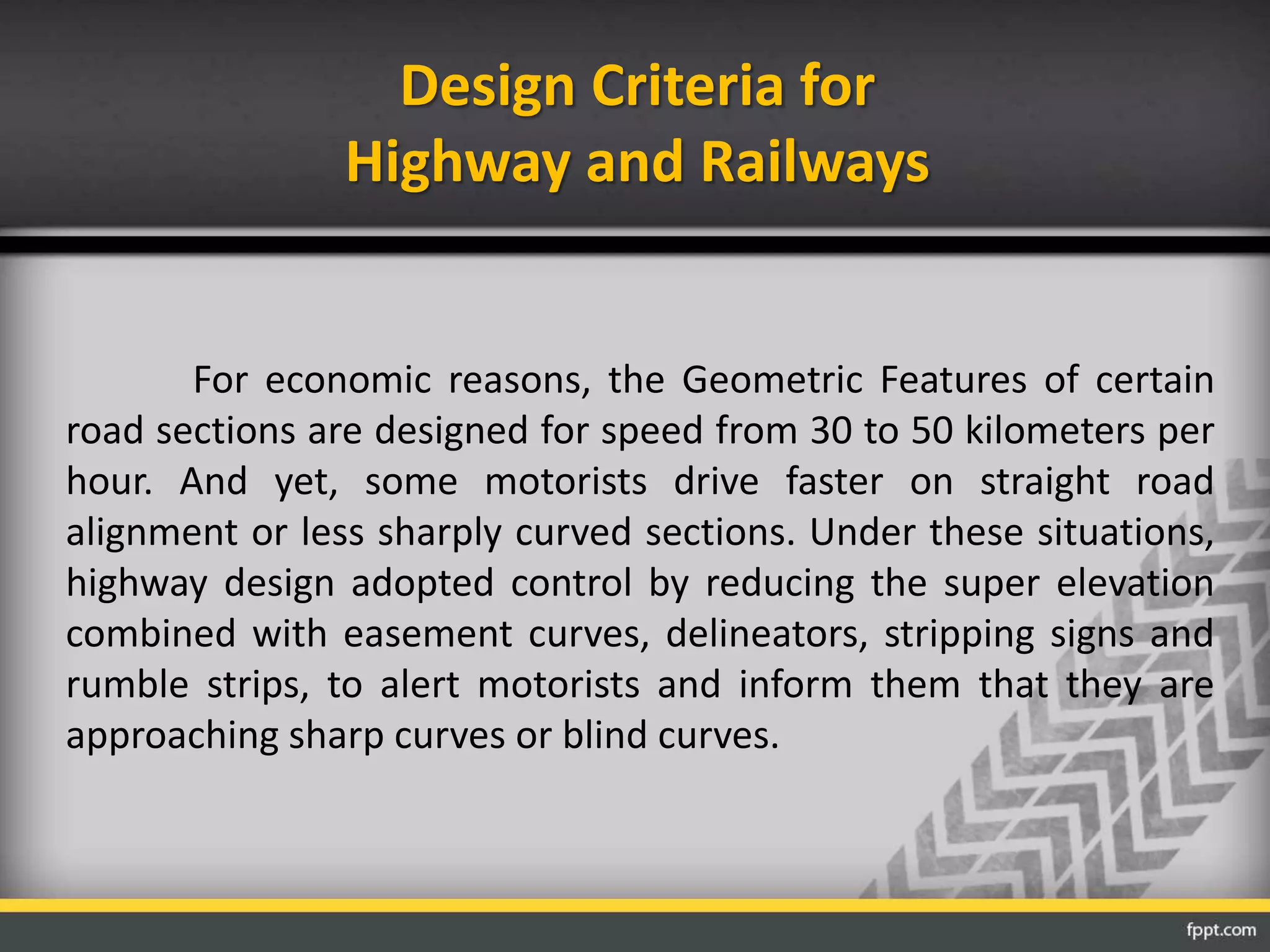 Design Criteria for
Highway and Railways

For economic reasons, the Geometric Features of certain road sections are designed for speed from 30 to 50 kilometers per hour. And yet, some motorists drive faster on straight road alignment or less sharply curved sections. Under these situations, highway design adopted control by reducing the super elevation combined with easement curves, delineators, stripping signs and rumble strips, to alert motorists and inform them that they are approaching sharp curves or blind curves.

fppt.com